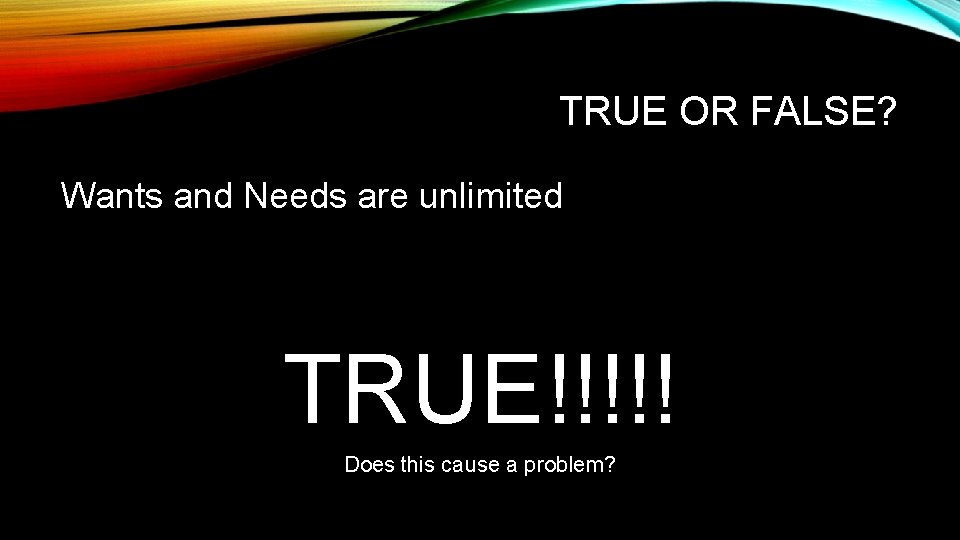 TRUE OR FALSE?

Wants and Needs are unlimited

TRUE!!!!!

Does this cause a problem?